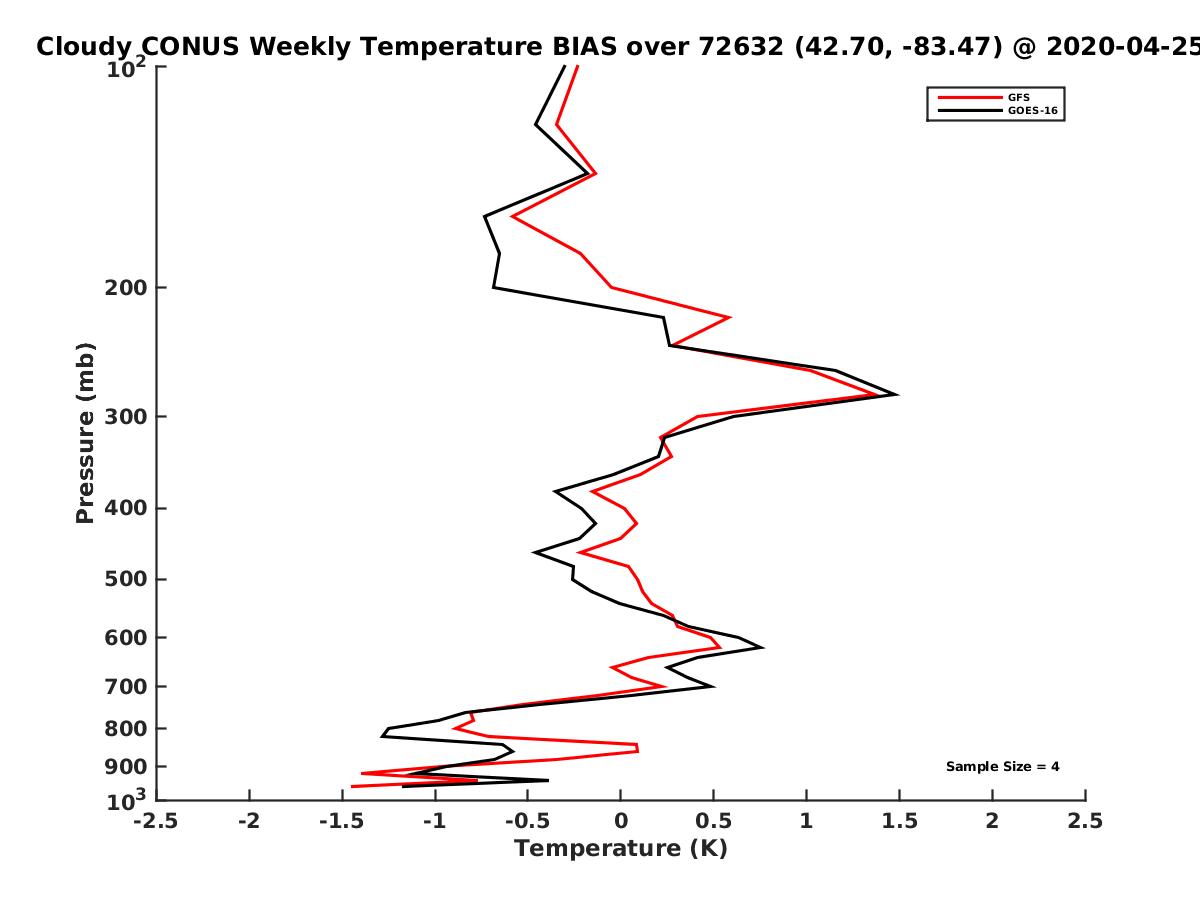 Cloudy CONUS Weekly Temperature BIAS over 72632 (42.70, -83.47) @ 2020-04-25

GFS
GOES-16

Pressure (mb)

$10^2$
200
300
400
500
600
700
800
900
$10^3$

Sample Size = 4

-2.5
-2
-1.5
-1
-0.5
0
0.5
1
1.5
2
2.5

Temperature (K)